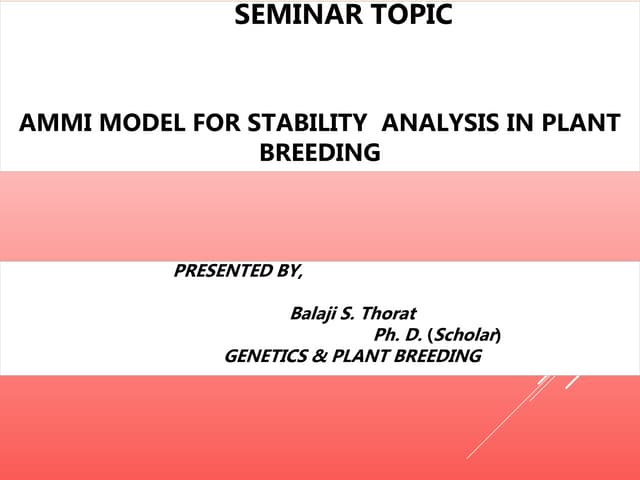 SEMINAR TOPIC

AMMI MODEL FOR STABILITY ANALYSIS IN PLANT BREEDING

PRESENTED BY,

Balaji S. Thorat
Ph. D. (Scholar)
GENETICS & PLANT BREEDING